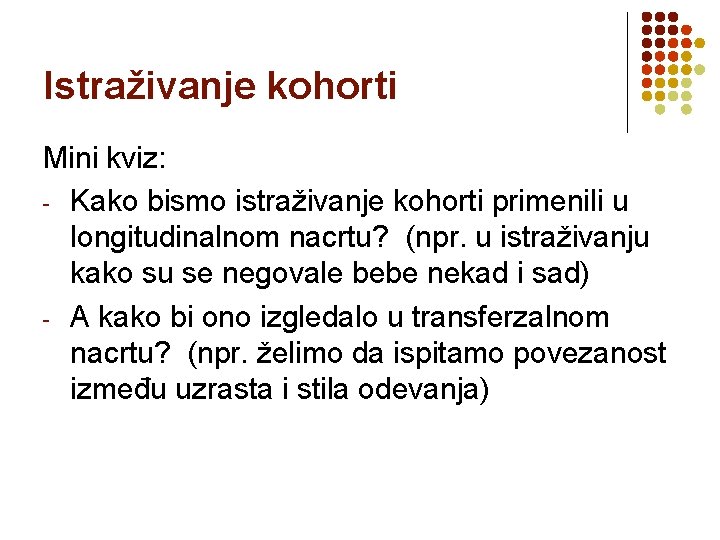 Istraživanje kohorti

Mini kviz:

- Kako bismo istraživanje kohorti primenili u longitudinalnom nacrtu? (npr. u istraživanju kako su se negovale bebe nekad i sad)
- A kako bi ono izgledalo u transferzalnom nacrtu? (npr. želimo da ispitamo povezanost između uzrasta i stila odevanja)